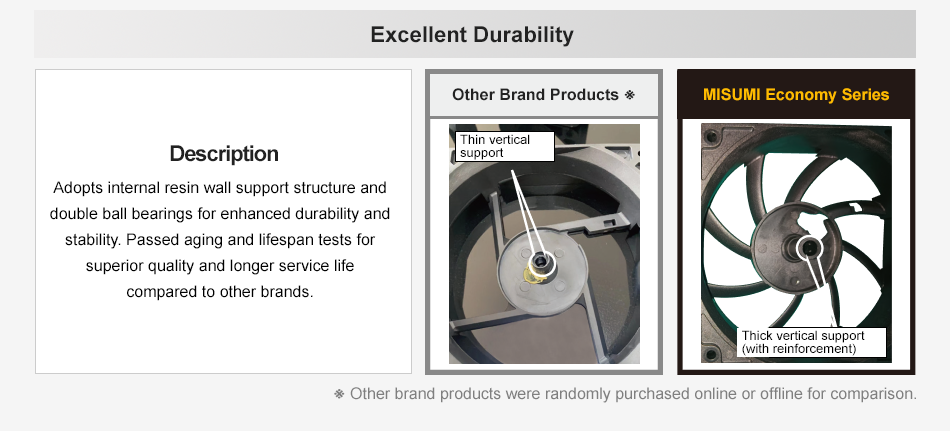 Excellent Durability

Description

Adopts internal resin wall support structure and double ball bearings for enhanced durability and stability. Passed aging and lifespan tests for superior quality and longer service life compared to other brands.

Other Brand Products ※

Thin vertical support

MISUMI Economy Series

Thick vertical support (with reinforcement)

※ Other brand products were randomly purchased online or offline for comparison.